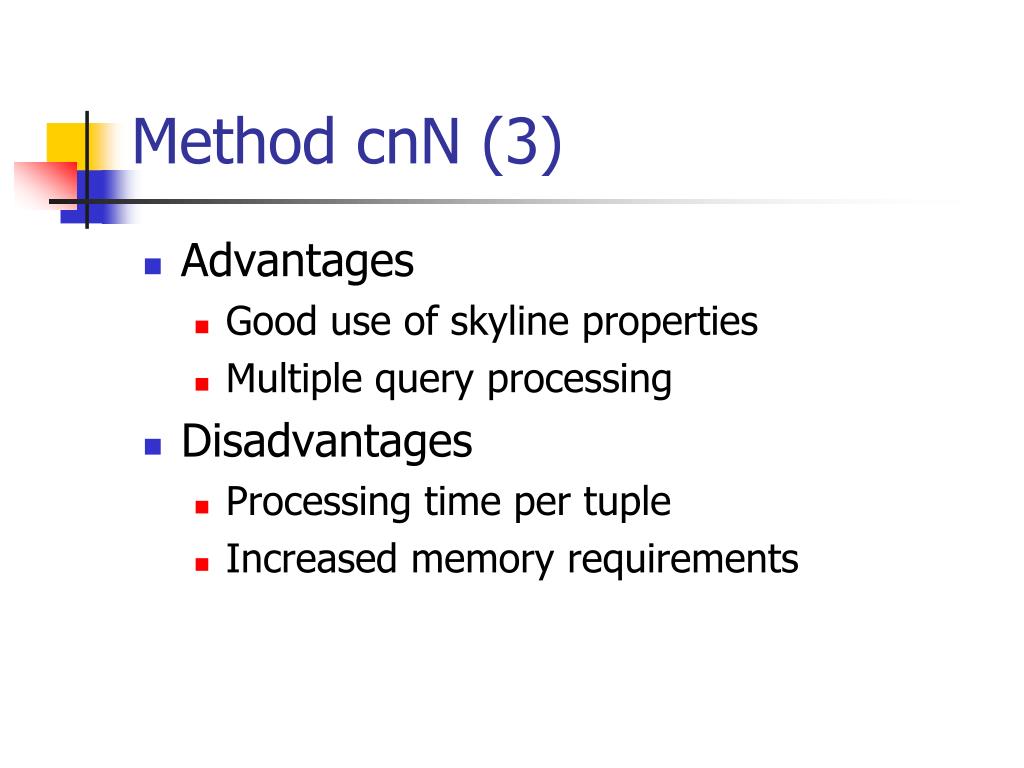 Method cnN (3)

Advantages
Good use of skyline properties
Multiple query processing

Disadvantages
Processing time per tuple
Increased memory requirements